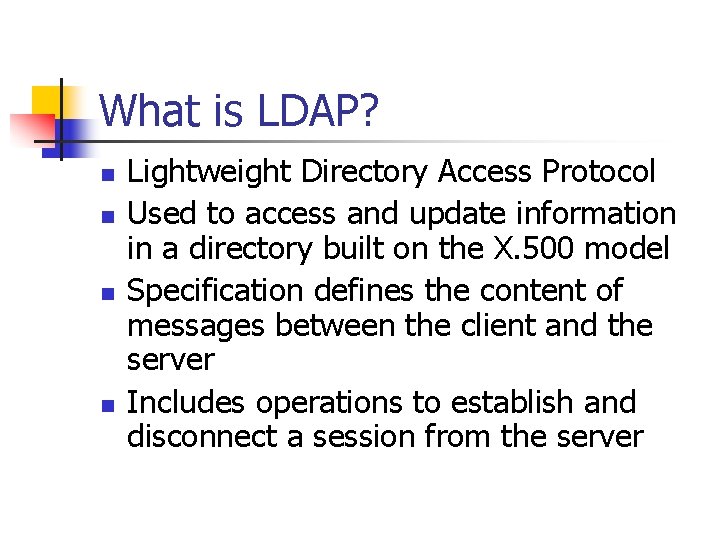 What is LDAP?

- Lightweight Directory Access Protocol
- Used to access and update information in a directory built on the X.500 model
- Specification defines the content of messages between the client and the server
- Includes operations to establish and disconnect a session from the server